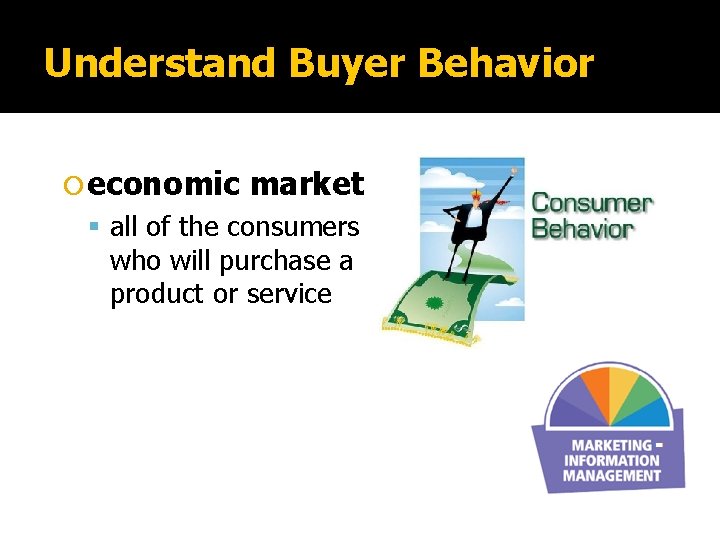 Understand Buyer Behavior

economic market

all of the consumers who will purchase a product or service

Consumer Behavior

MARKETING - INFORMATION MANAGEMENT